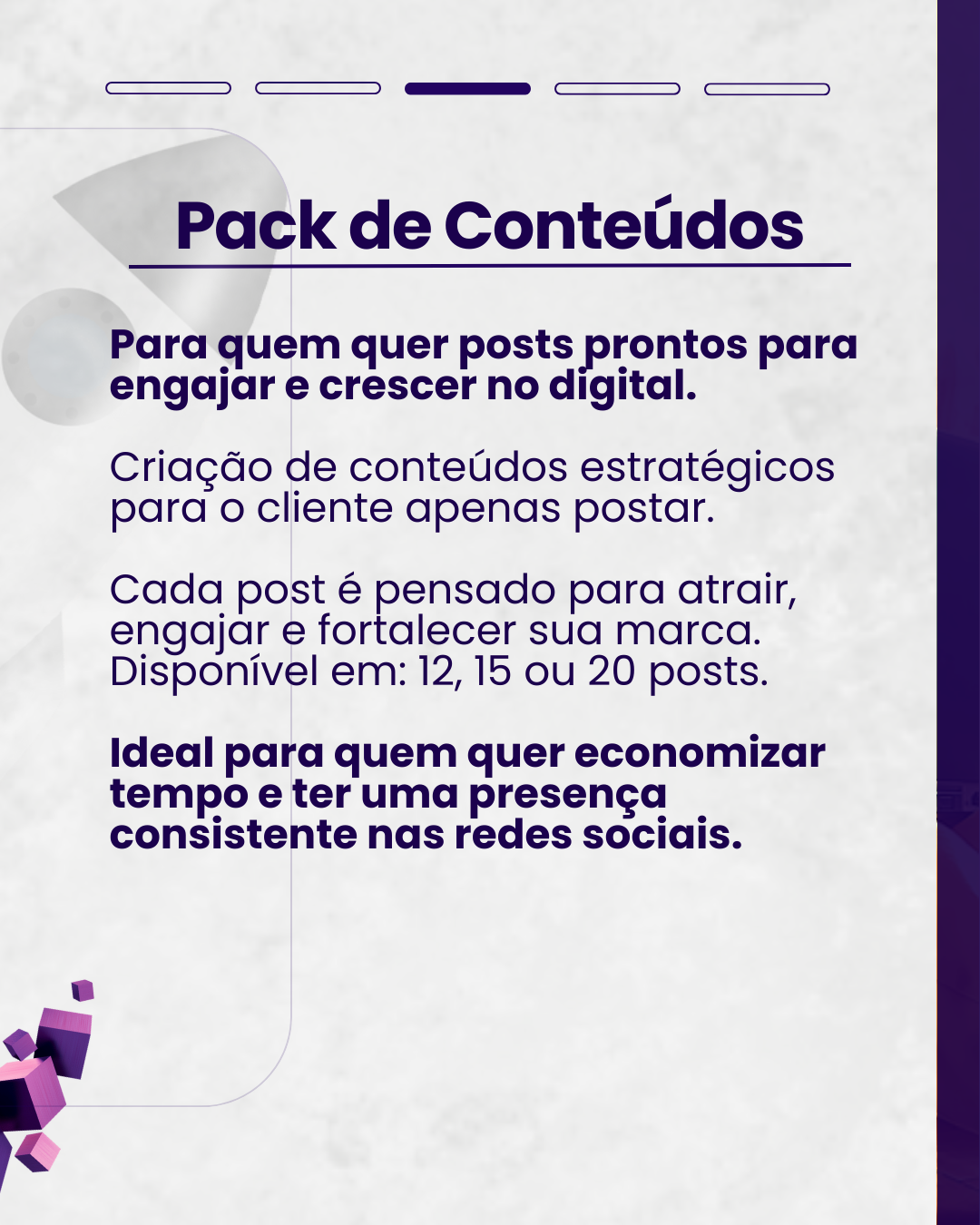 Pack de Conteúdos

Para quem quer posts prontos para engajar e crescer no digital.

Criação de conteúdos estratégicos para o cliente apenas postar.

Cada post é pensado para atrair, engajar e fortalecer sua marca. Disponível em: 12, 15 ou 20 posts.

Ideal para quem quer economizar tempo e ter uma presença consistente nas redes sociais.